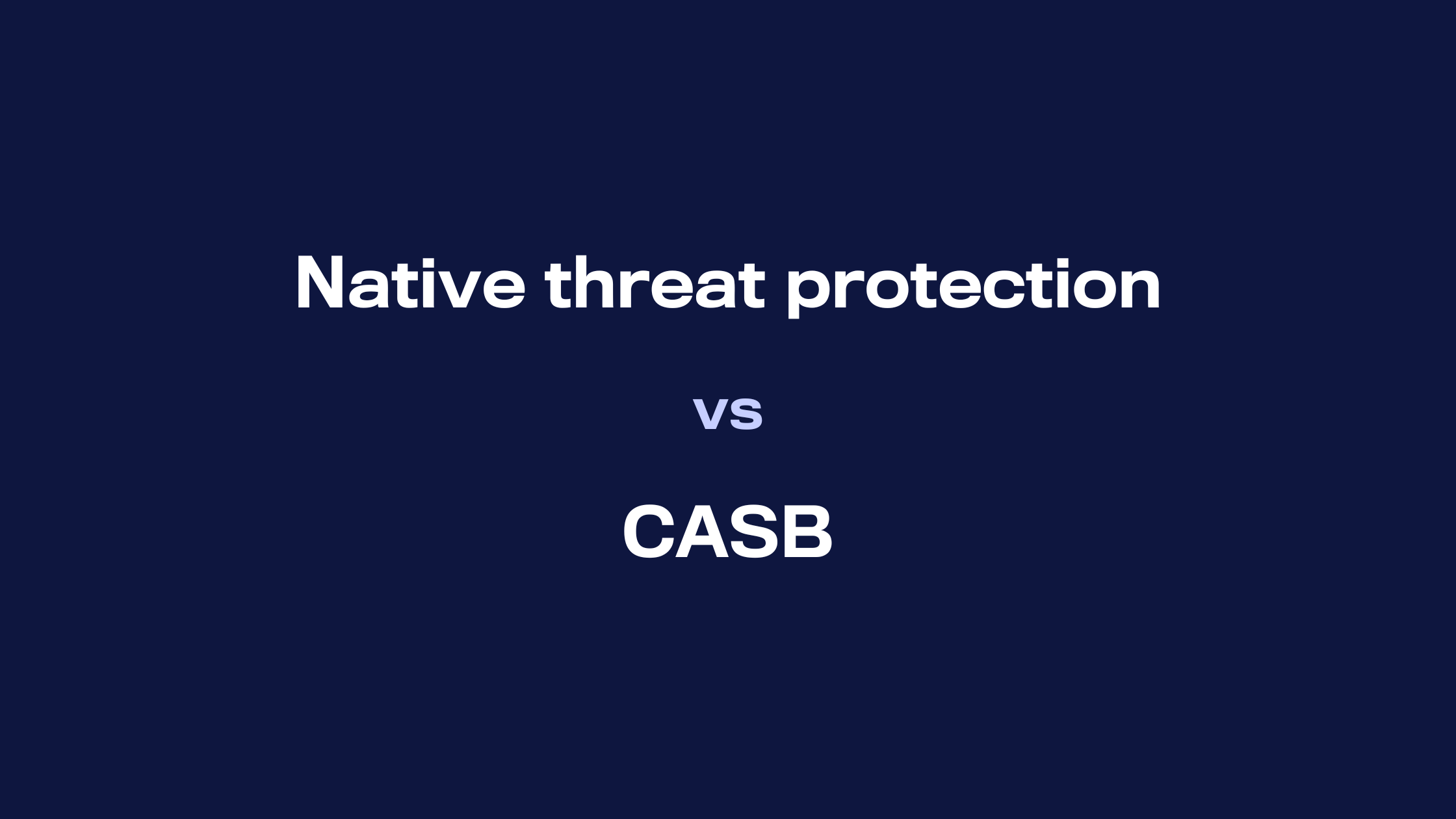 Native threat protection

vs

CASB